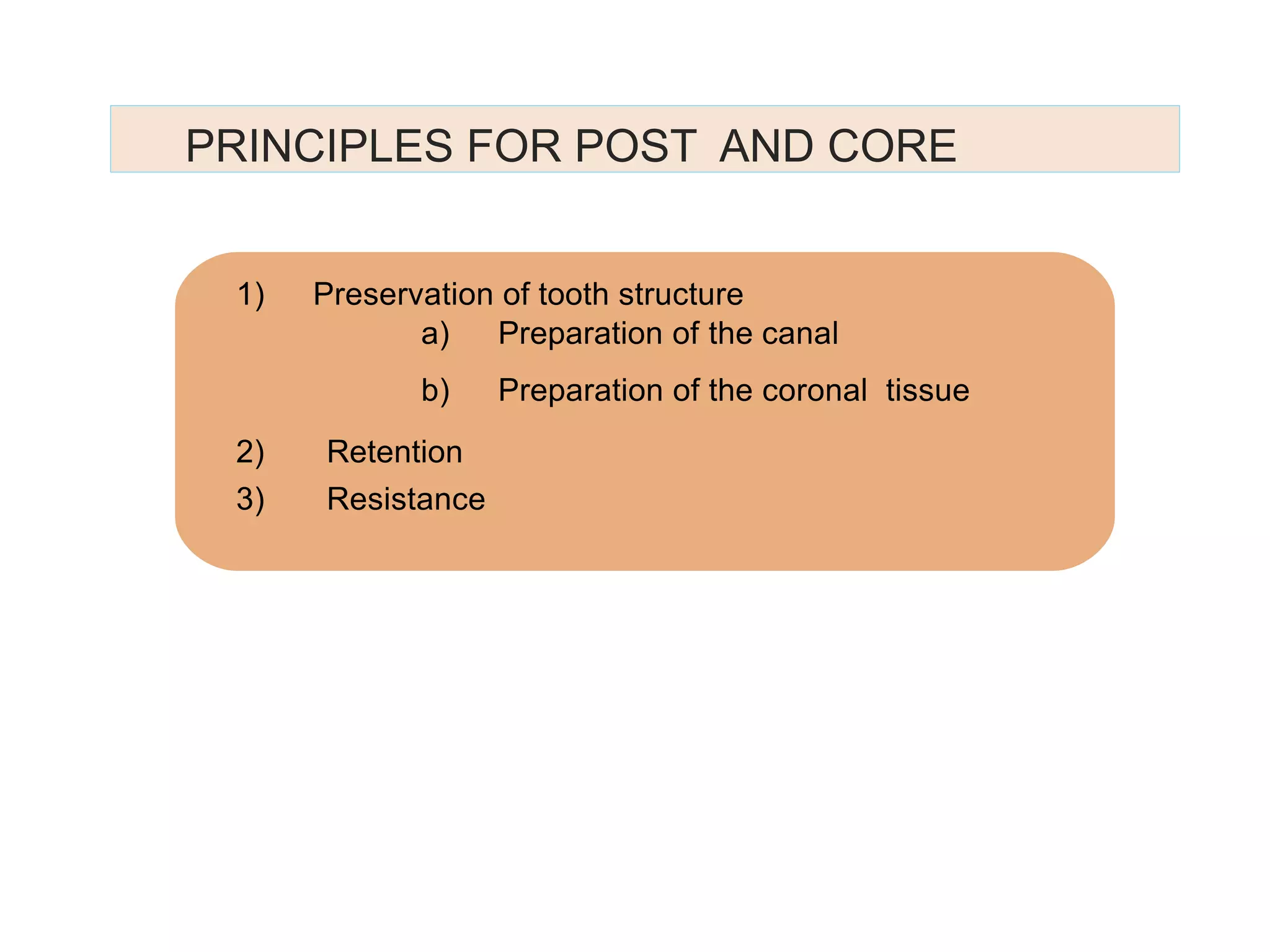 PRINCIPLES FOR POST AND CORE

1) Preservation of tooth structure

a) Preparation of the canal

b) Preparation of the coronal tissue

2) Retention

3) Resistance